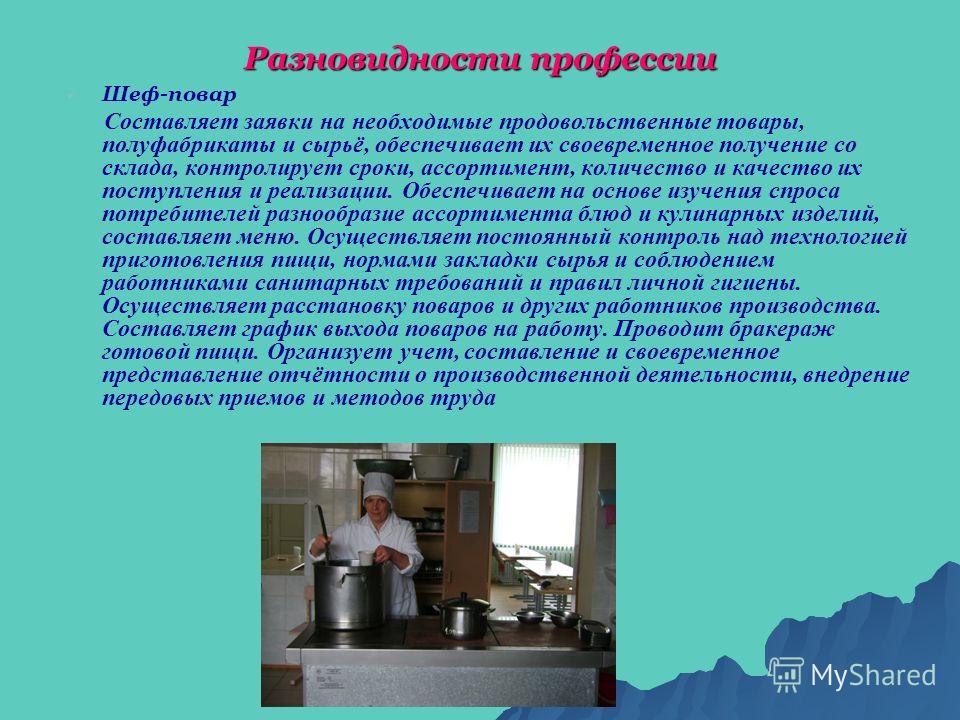 Разновидности профессии

Шеф-повар

Составляет заявки на необходимые продовольственные товары, полуфабрикаты и сырьё, обеспечивает их своевременное получение со склада, контролирует сроки, ассортимент, количество и качество их поступления и реализации. Обеспечивает на основе изучения спроса потребителей разнообразие ассортимента блюд и кулинарных изделий, составляет меню. Осуществляет постоянный контроль над технологией приготовления пищи, нормами закладки сырья и соблюдением работниками санитарных требований и правил личной гигиены. Осуществляет расстановку поваров и других работников производства. Составляет график выхода поваров на работу. Проводит бракераж готовой пищи. Организует учет, составление и своевременное представление отчётности о производственной деятельности, внедрение передовых приемов и методов труда

MyShared